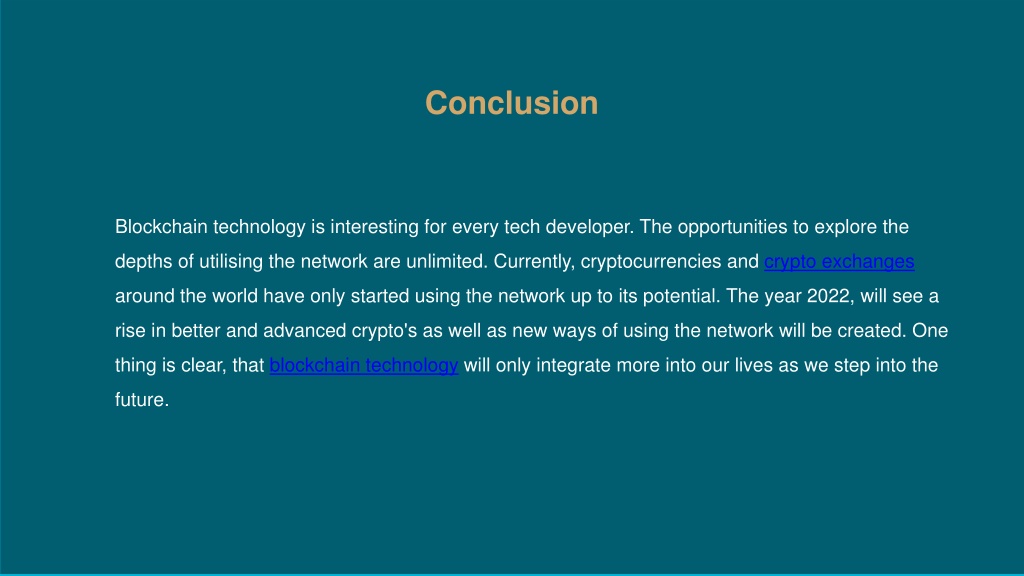 Conclusion

Blockchain technology is interesting for every tech developer. The opportunities to explore the depths of utilising the network are unlimited. Currently, cryptocurrencies and crypto exchanges around the world have only started using the network up to its potential. The year 2022, will see a rise in better and advanced crypto's as well as new ways of using the network will be created. One thing is clear, that blockchain technology will only integrate more into our lives as we step into the future.